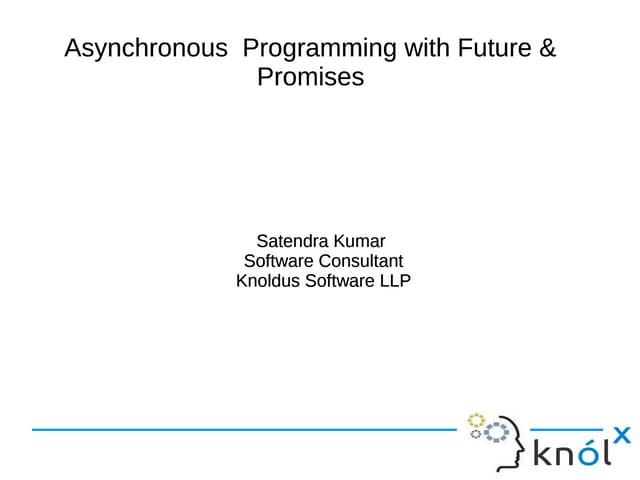 Asynchronous Programming with Future & Promises

Satendra Kumar
Software Consultant
Knoldus Software LLP

knólx